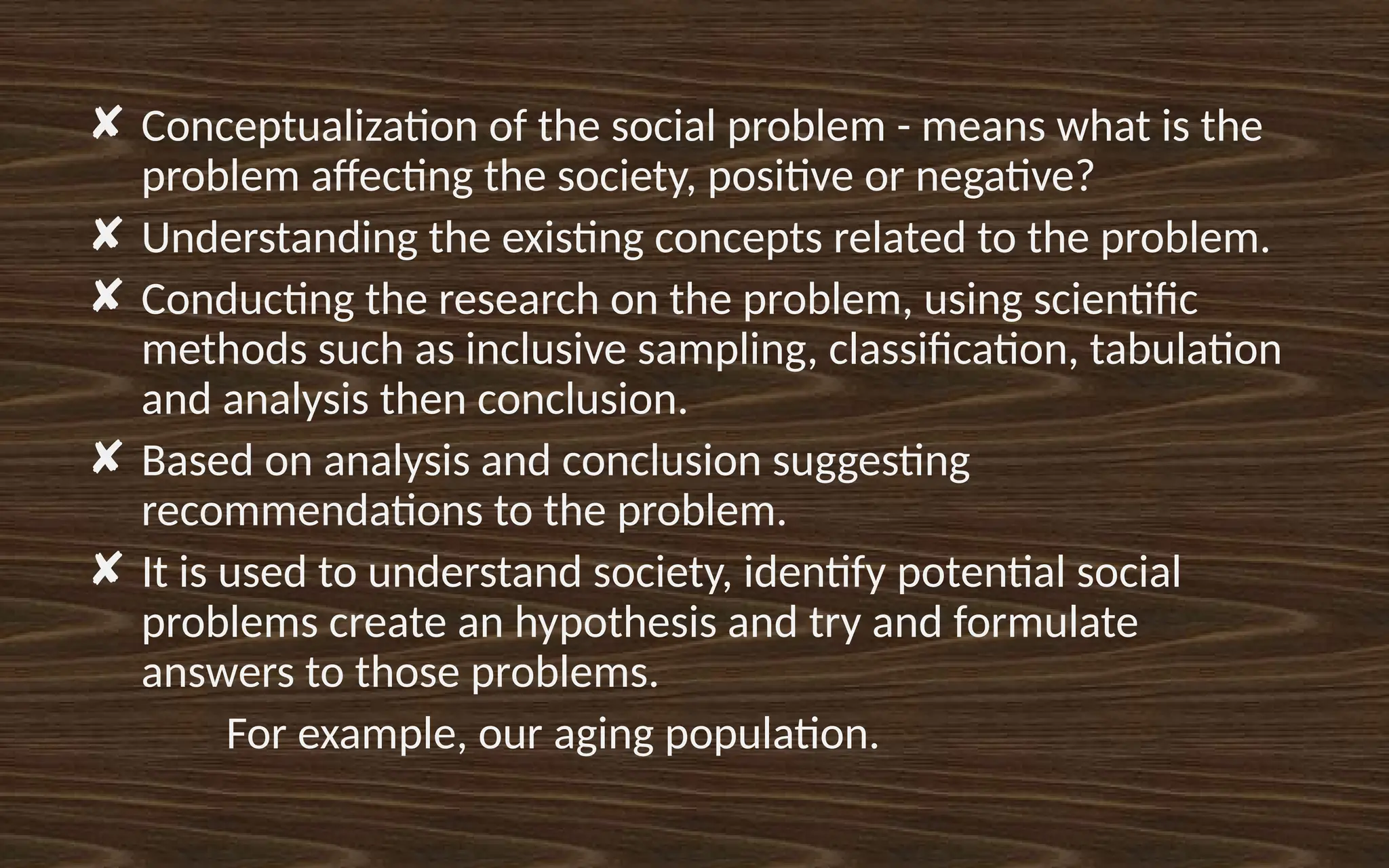 ✘ Conceptualization of the social problem - means what is the problem affecting the society, positive or negative?

✘ Understanding the existing concepts related to the problem.

✘ Conducting the research on the problem, using scientific methods such as inclusive sampling, classification, tabulation and analysis then conclusion.

✘ Based on analysis and conclusion suggesting recommendations to the problem.

✘ It is used to understand society, identify potential social problems create an hypothesis and try and formulate answers to those problems.

For example, our aging population.